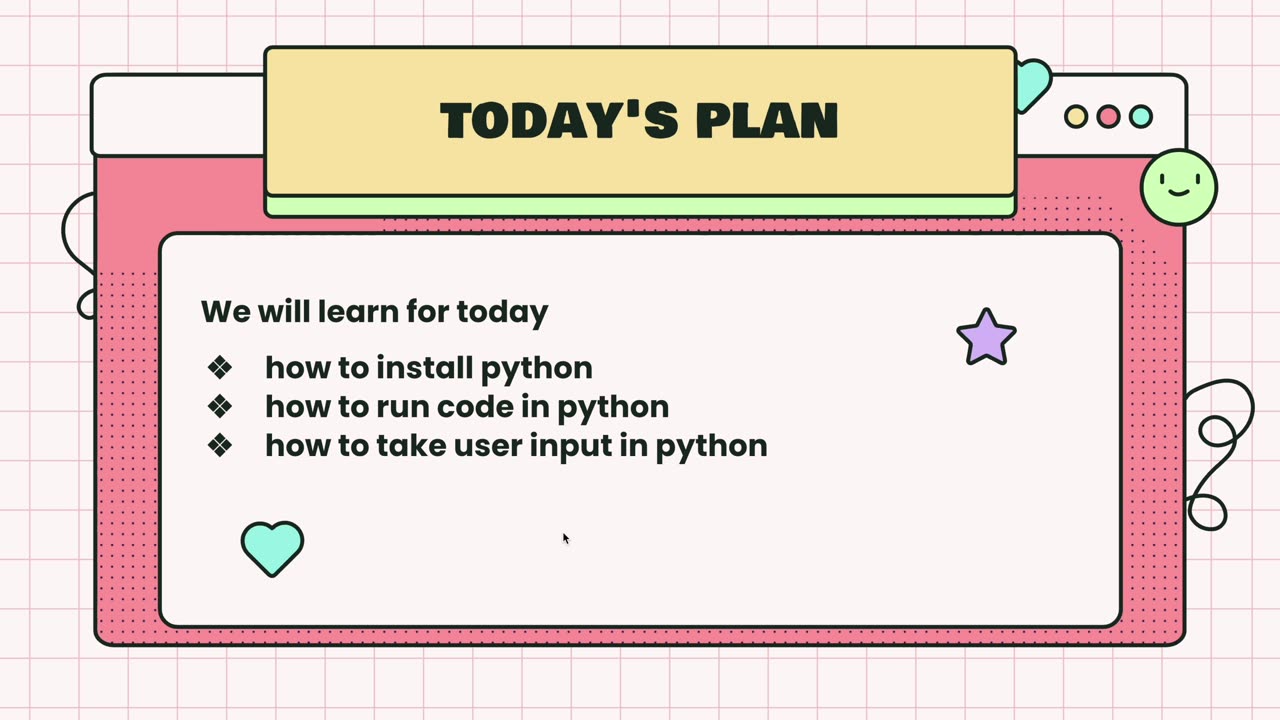 TODAY'S PLAN

We will learn for today

❖ how to install python
❖ how to run code in python
❖ how to take user input in python